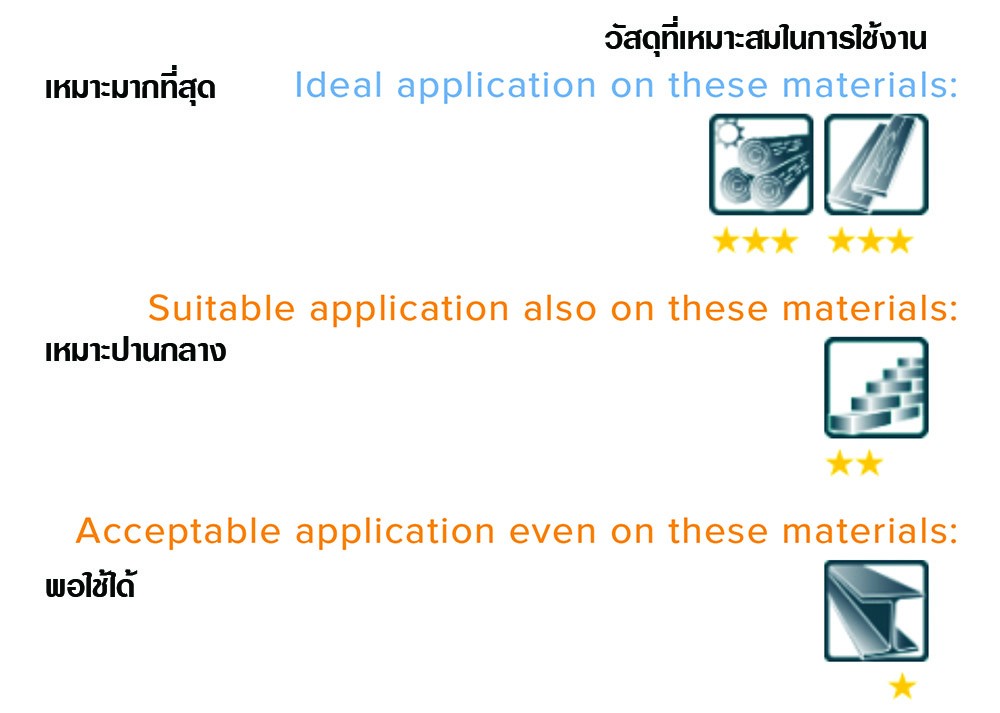 วัสดุที่เหมาะสมในการใช้งาน

เหมาะมากที่สุด Ideal application on these materials:

★★★ ★★★

Suitable application also on these materials:

เหมาะปานกลาง

★★

Acceptable application even on these materials:

พอใช้ได้

★